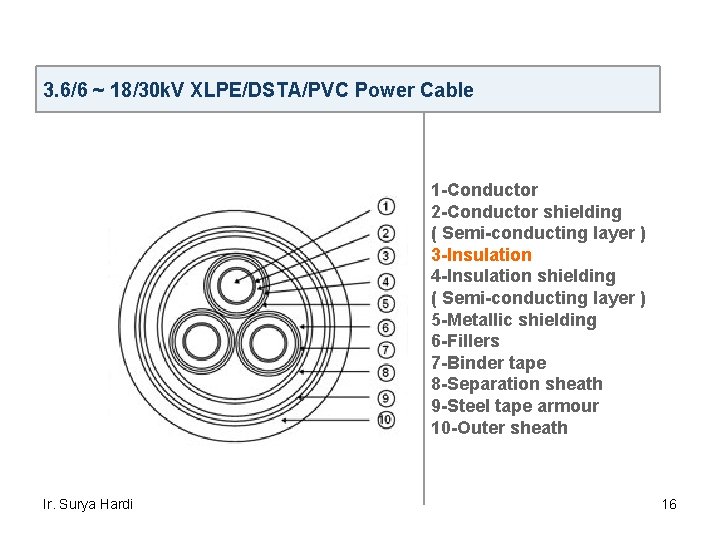 3.6/6 ~ 18/30kV XLPE/DSTA/PVC Power Cable

①
②
③
④
⑤
⑥
⑦
⑧
⑨
⑩

1-Conductor
2-Conductor shielding ( Semi-conducting layer )
3-Insulation
4-Insulation shielding ( Semi-conducting layer )
5-Metallic shielding
6-Fillers
7-Binder tape
8-Separation sheath
9-Steel tape armour
10-Outer sheath

Ir. Surya Hardi

16